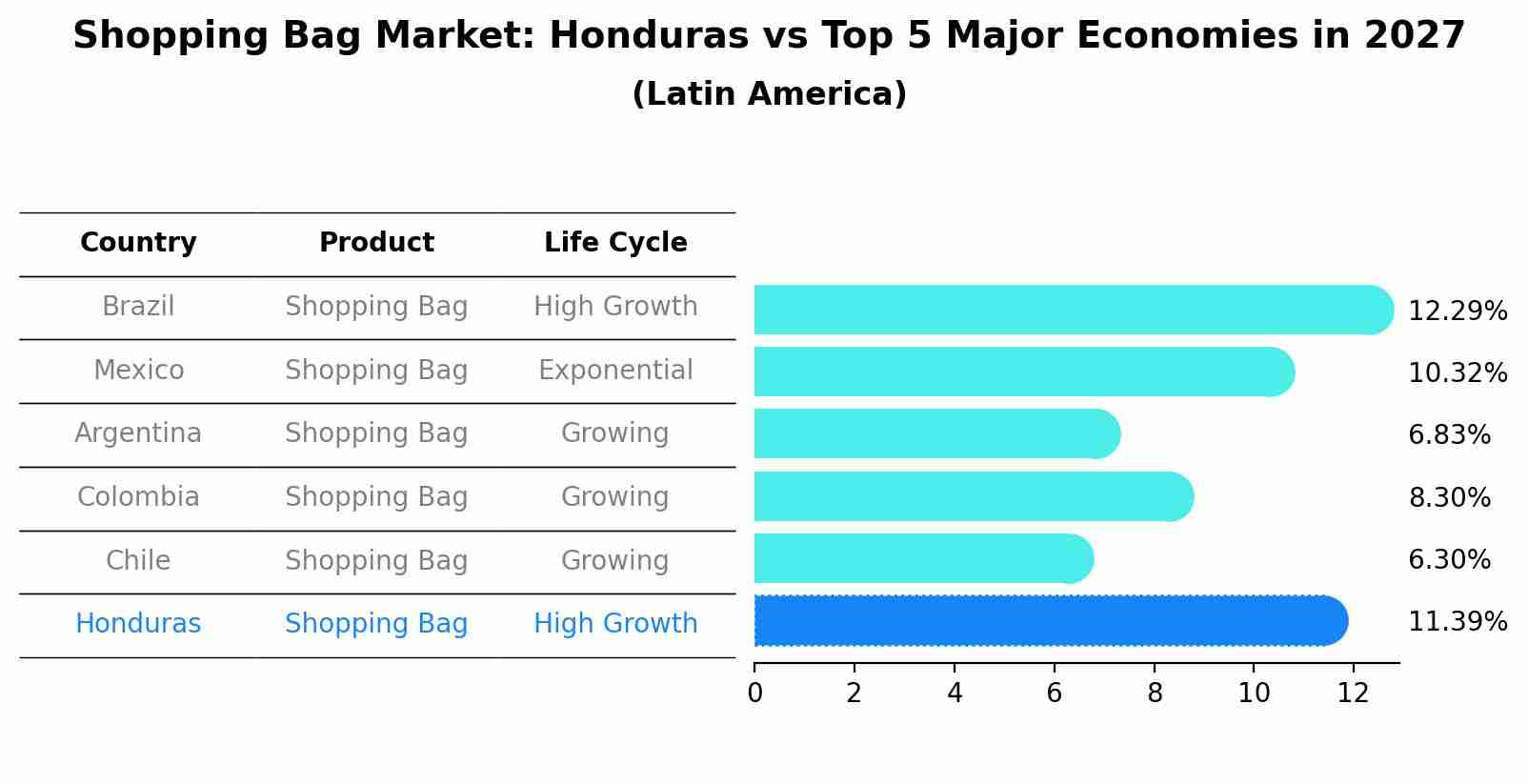 Shopping Bag Market: Honduras vs Top 5 Major Economies in 2027
(Latin America)

| Country | Product | Life Cycle |
|---|---|---|
| Brazil | Shopping Bag | High Growth |
| Mexico | Shopping Bag | Exponential |
| Argentina | Shopping Bag | Growing |
| Colombia | Shopping Bag | Growing |
| Chile | Shopping Bag | Growing |
| Honduras | Shopping Bag | High Growth |

12.29%
10.32%
6.83%
8.30%
6.30%
11.39%

0 2 4 6 8 10 12